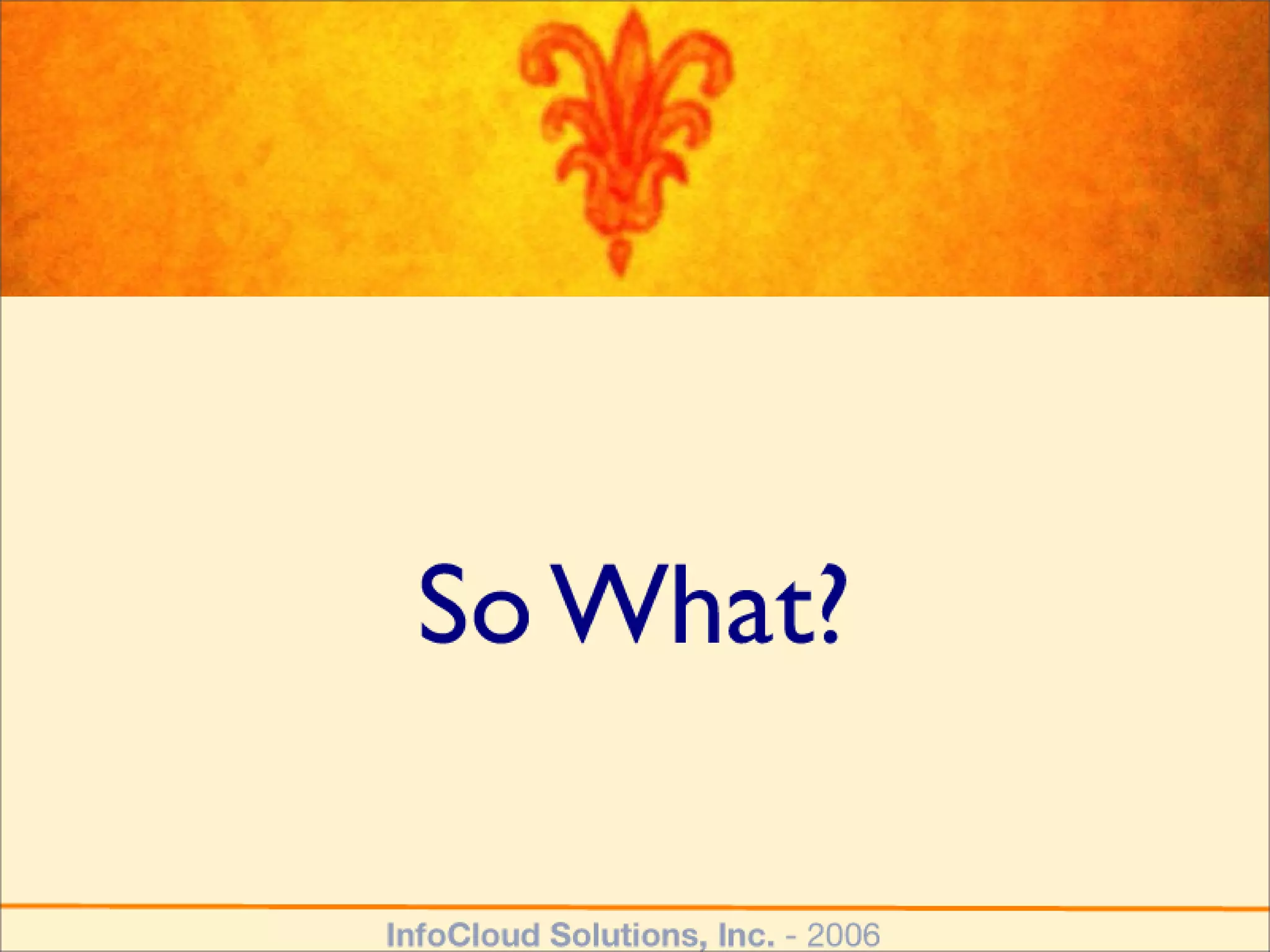 So What?

InfoCloud Solutions, Inc. - 2006